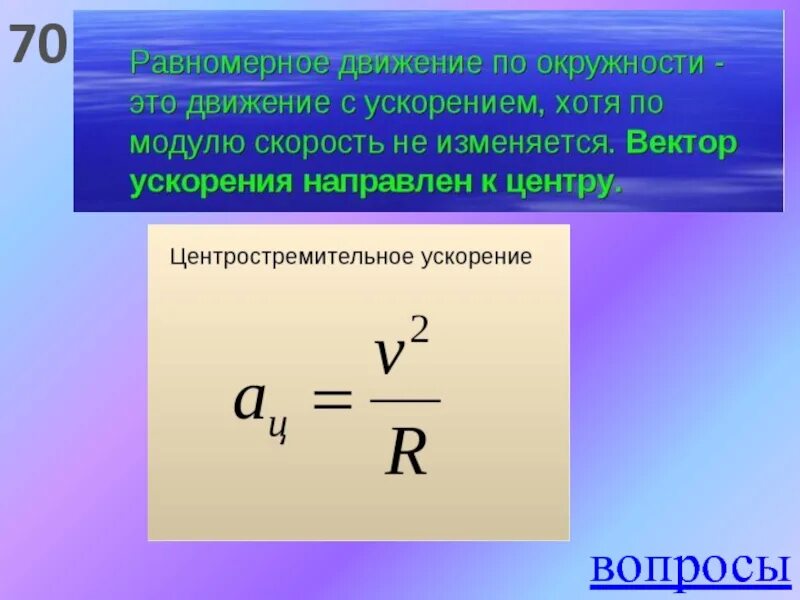 70

Равномерное движение по окружности - это движение с ускорением, хотя по модулю скорость не изменяется. Вектор ускорения направлен к центру.

Центростремительное ускорение

$a_ц = \frac{v^2}{R}$

вопросы